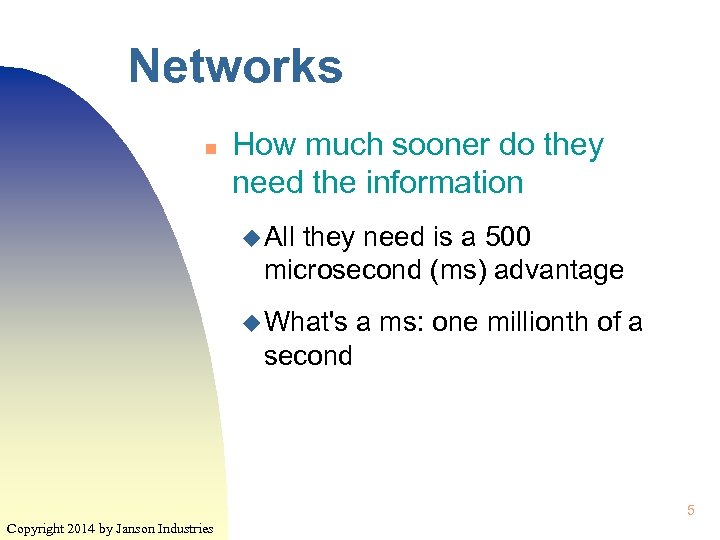 Networks

How much sooner do they need the information

All they need is a 500 microsecond (ms) advantage

What's a ms: one millionth of a second

5

Copyright 2014 by Janson Industries